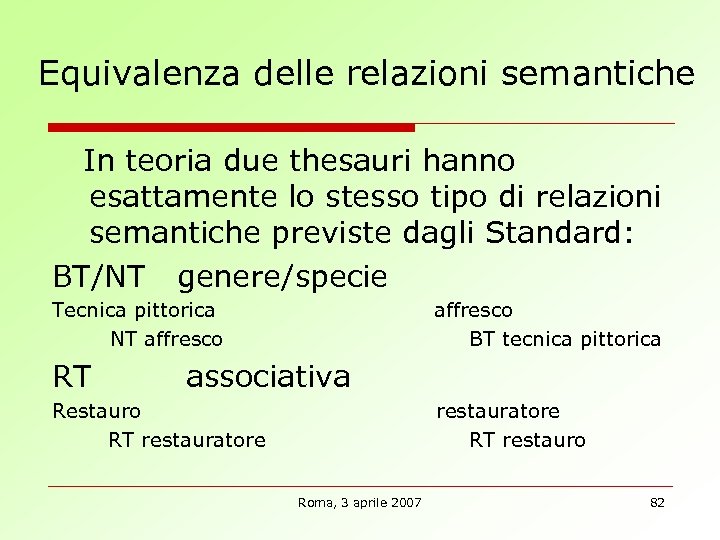 Equivalenza delle relazioni semantiche

In teoria due thesauri hanno esattamente lo stesso tipo di relazioni semantiche previste dagli Standard:

BT/NT genere/specie

Tecnica pittorica
NT affresco

affresco
BT tecnica pittorica

RT associativa

Restauro
RT restauratore

restauratore
RT restauro

Roma, 3 aprile 2007

82